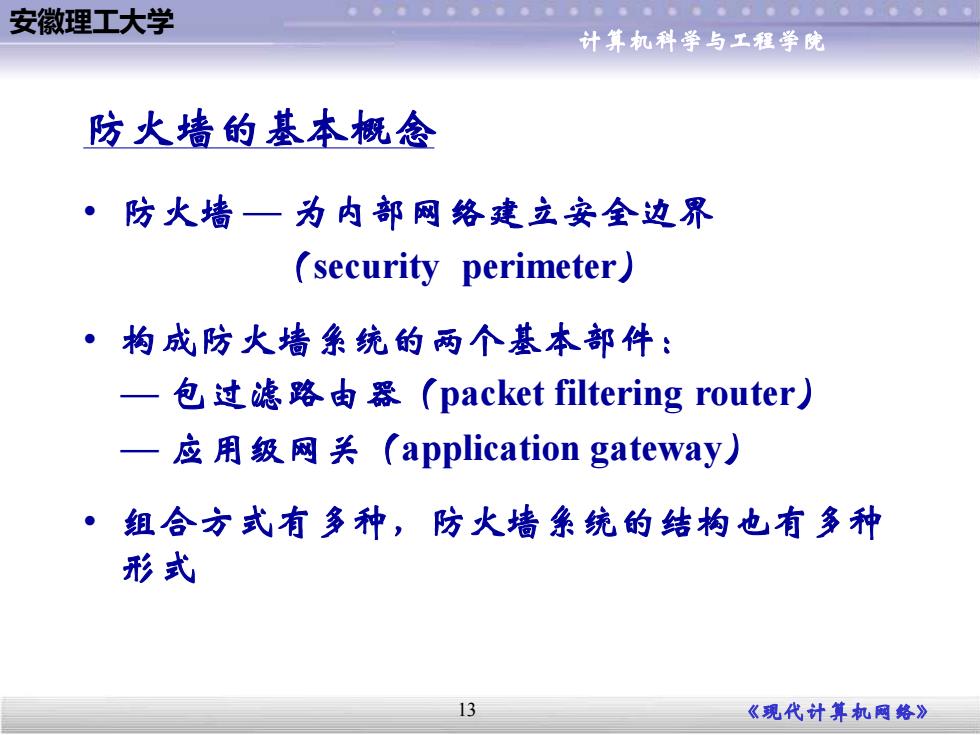 安徽理工大学

计算机科学与工程学院

防火墙的基本概念

• 防火墙 — 为内部网络建立安全边界（security perimeter）

• 构成防火墙系统的两个基本部件：
— 包过滤路由器（packet filtering router）
— 应用级网关（application gateway）

• 组合方式有多种，防火墙系统的结构也有多种形式

13

《现代计算机网络》